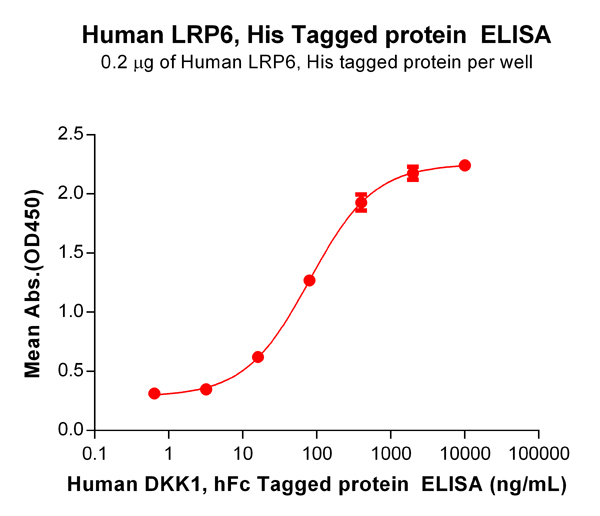 Human LRP6, His Tagged protein ELISA
0.2 μg of Human LRP6, His tagged protein per well

Mean Abs.(OD450)

2.5
2.0
1.5
1.0
0.5
0.0

0.1
1
10
100
1000
10000
100000

Human DKK1, hFc Tagged protein ELISA (ng/mL)